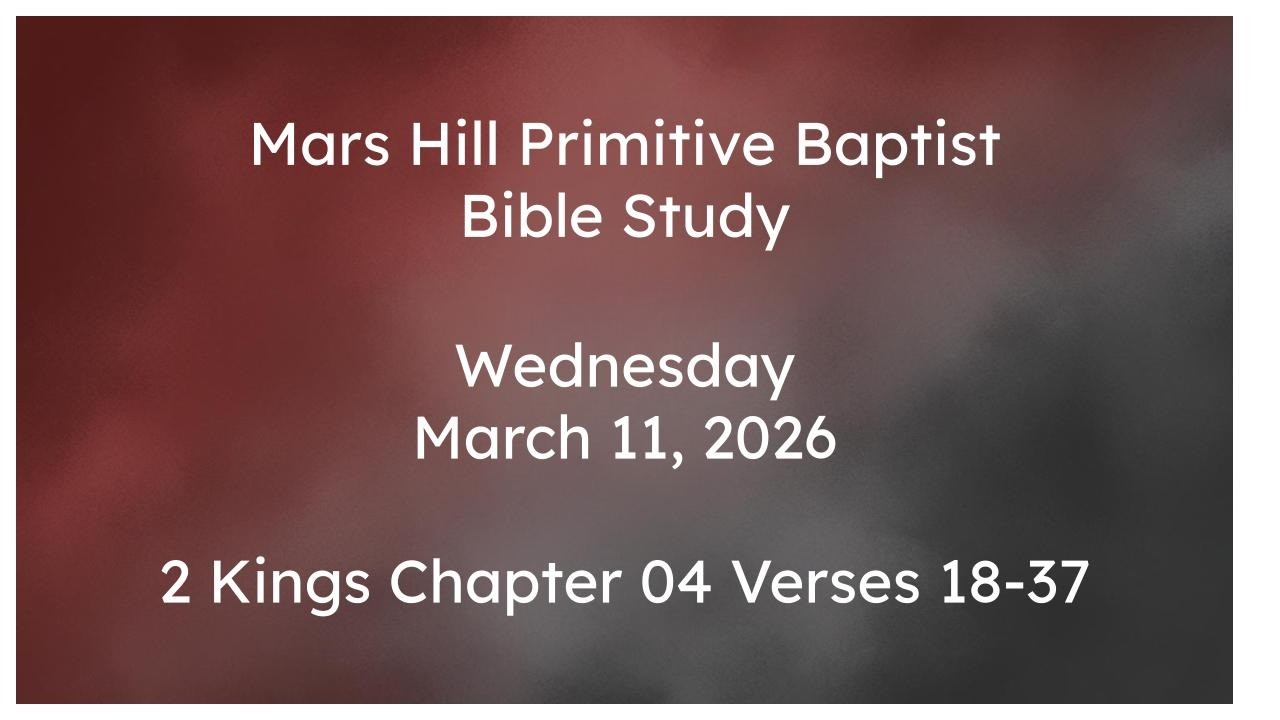 Mars Hill Primitive Baptist
Bible Study

Wednesday
March 11, 2026

2 Kings Chapter 04 Verses 18-37